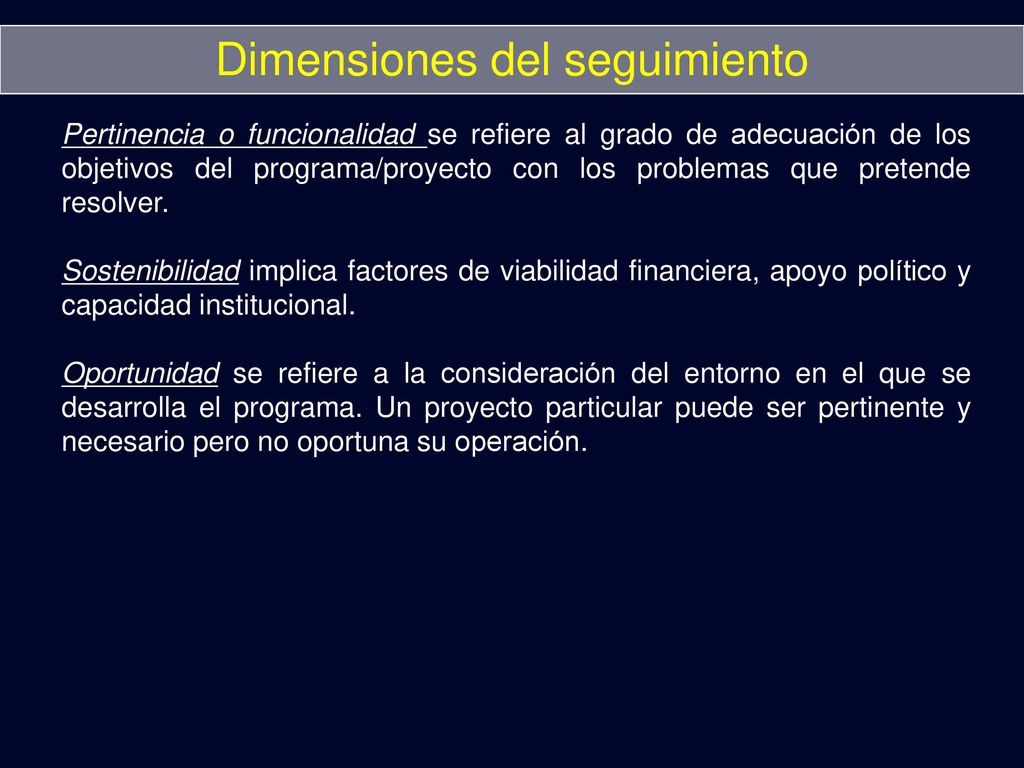 Dimensiones del seguimiento

Pertinencia o funcionalidad se refiere al grado de adecuación de los objetivos del programa/proyecto con los problemas que pretende resolver.

Sostenibilidad implica factores de viabilidad financiera, apoyo político y capacidad institucional.

Oportunidad se refiere a la consideración del entorno en el que se desarrolla el programa. Un proyecto particular puede ser pertinente y necesario pero no oportuna su operación.